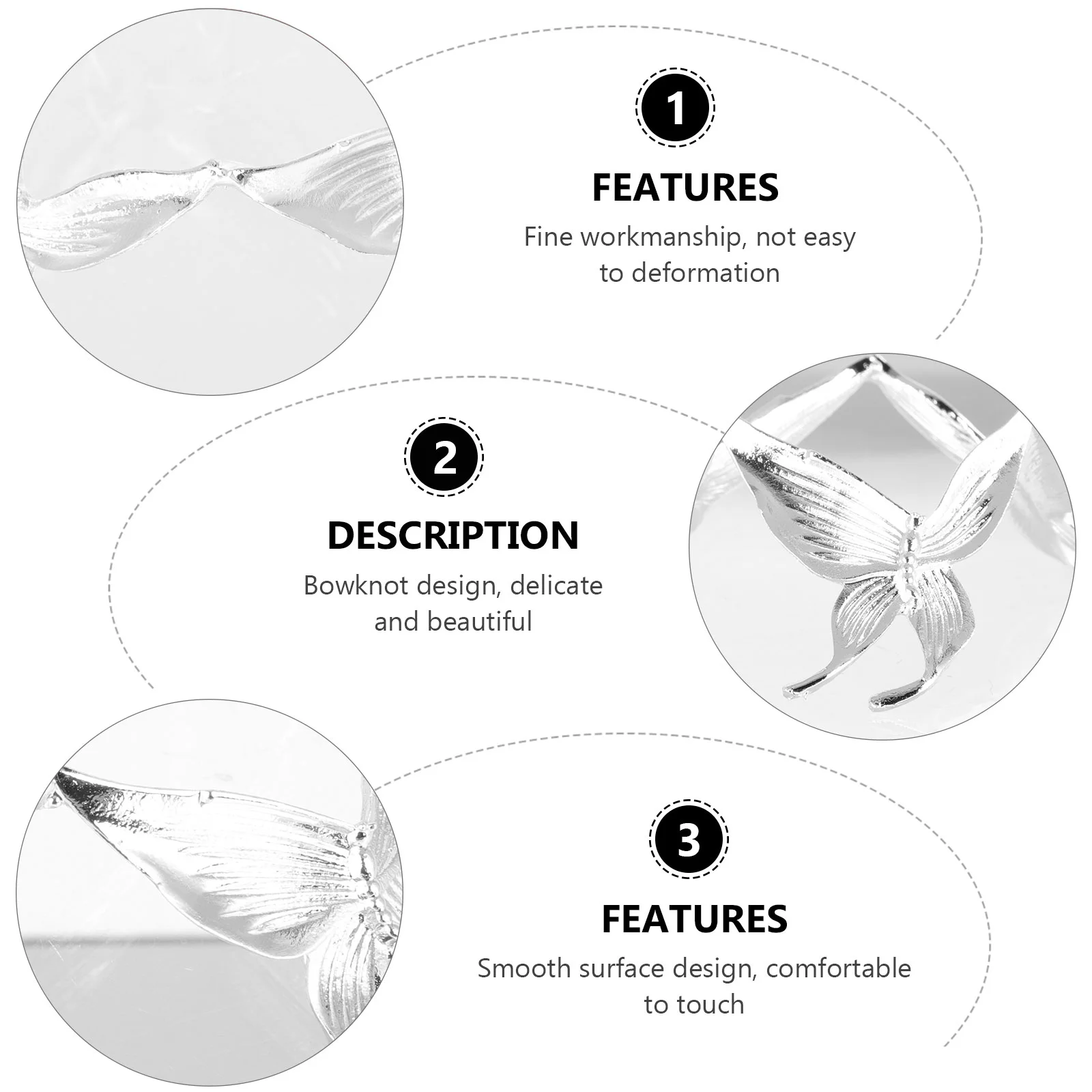 1

FEATURES

Fine workmanship, not easy to deformation

2

DESCRIPTION

Bowknot design, delicate and beautiful

3

FEATURES

Smooth surface design, comfortable to touch